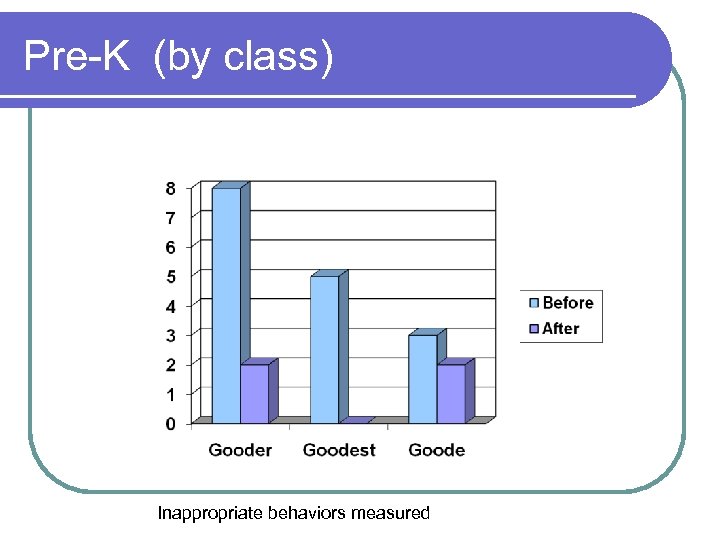 Pre-K (by class)

8
7
6
5
4
3
2
1
0

Gooder
Goodest
Goode

Before
After

Inappropriate behaviors measured